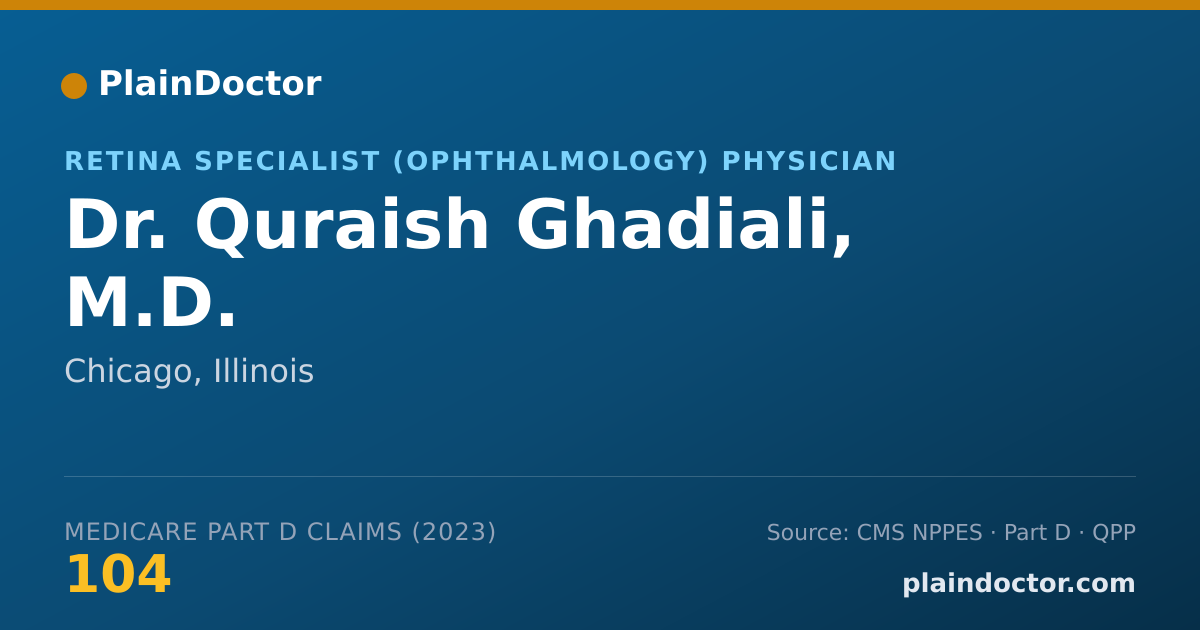 PlainDoctor

RETINA SPECIALIST (OPHTHALMOLOGY) PHYSICIAN

Dr. Quraish Ghadiali, M.D.

Chicago, Illinois

MEDICARE PART D CLAIMS (2023)

104

Source: CMS NPPES · Part D · QPP

plaindoctor.com